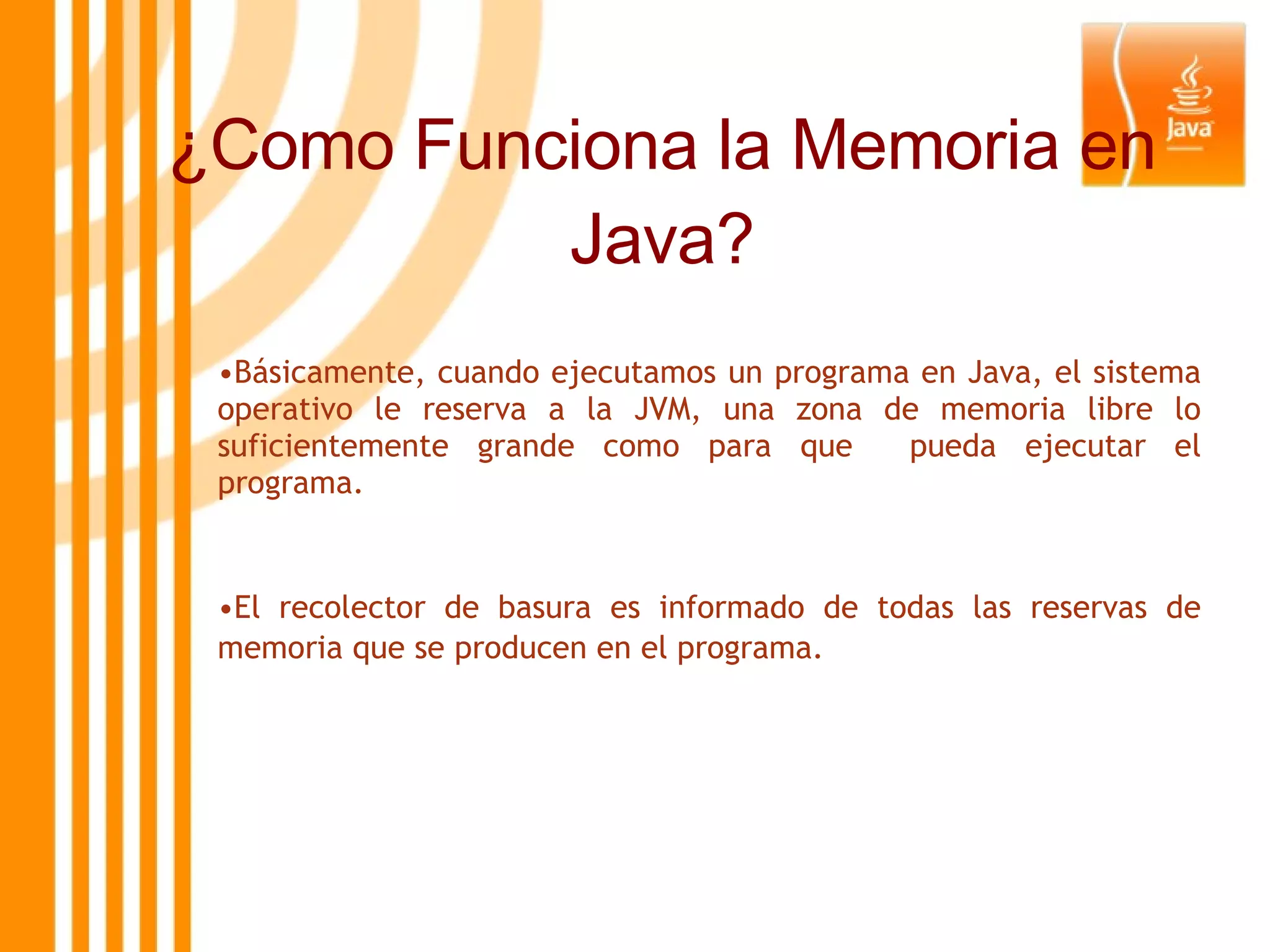 Java

¿Como Funciona la Memoria en Java?

•Básicamente, cuando ejecutamos un programa en Java, el sistema operativo le reserva a la JVM, una zona de memoria libre lo suficientemente grande como para que pueda ejecutar el programa.

•El recolector de basura es informado de todas las reservas de memoria que se producen en el programa.